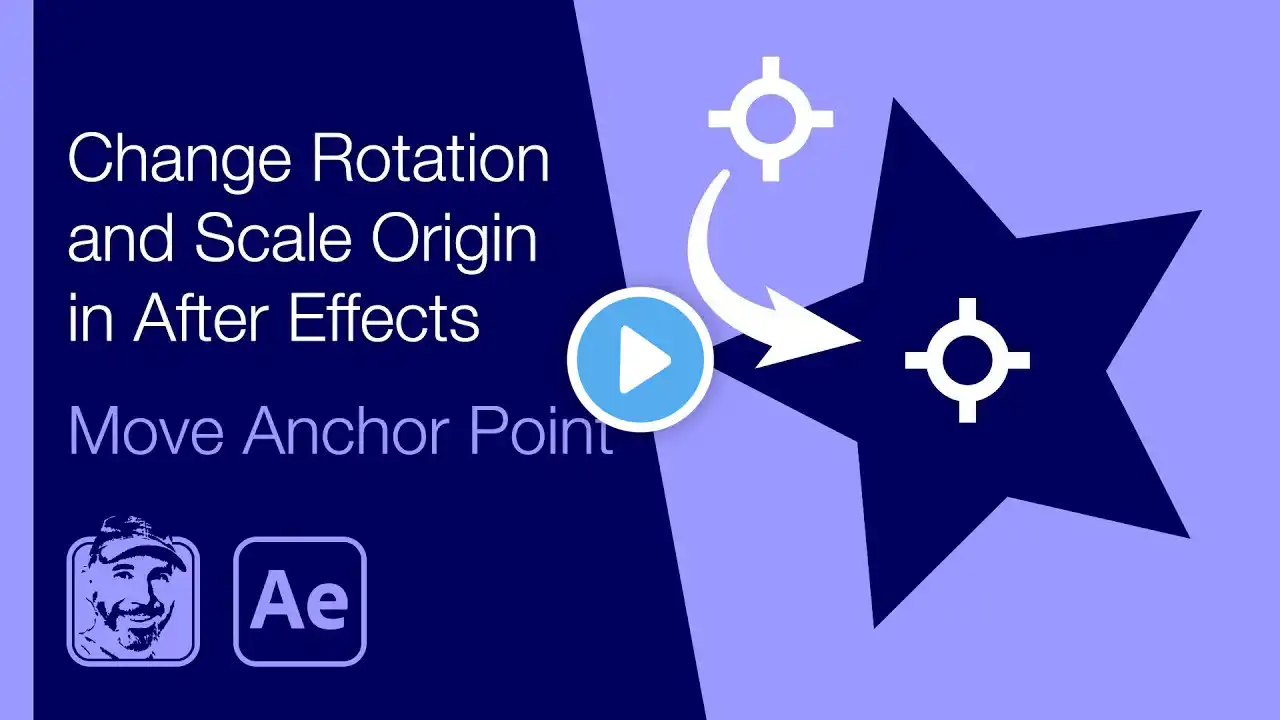 Change Rotation and Scale Origin in After Effects

Move Anchor Point

Ae